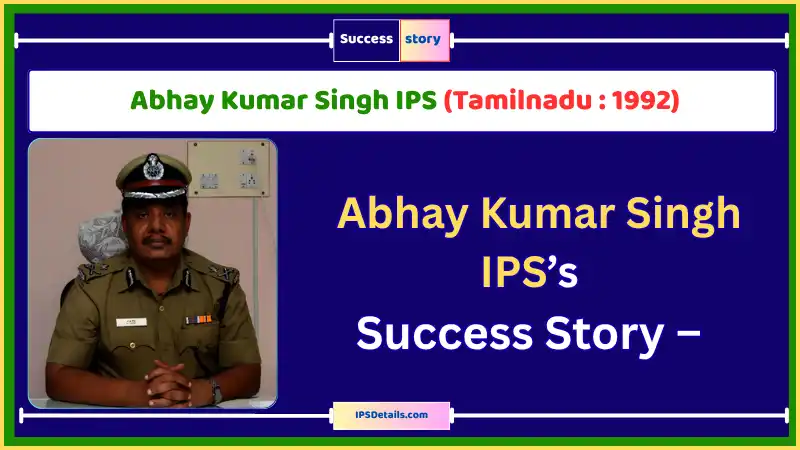 Success story

Abhay Kumar Singh IPS (Tamilnadu : 1992)

Abhay Kumar Singh IPS's Success Story –

IPSDetails.com